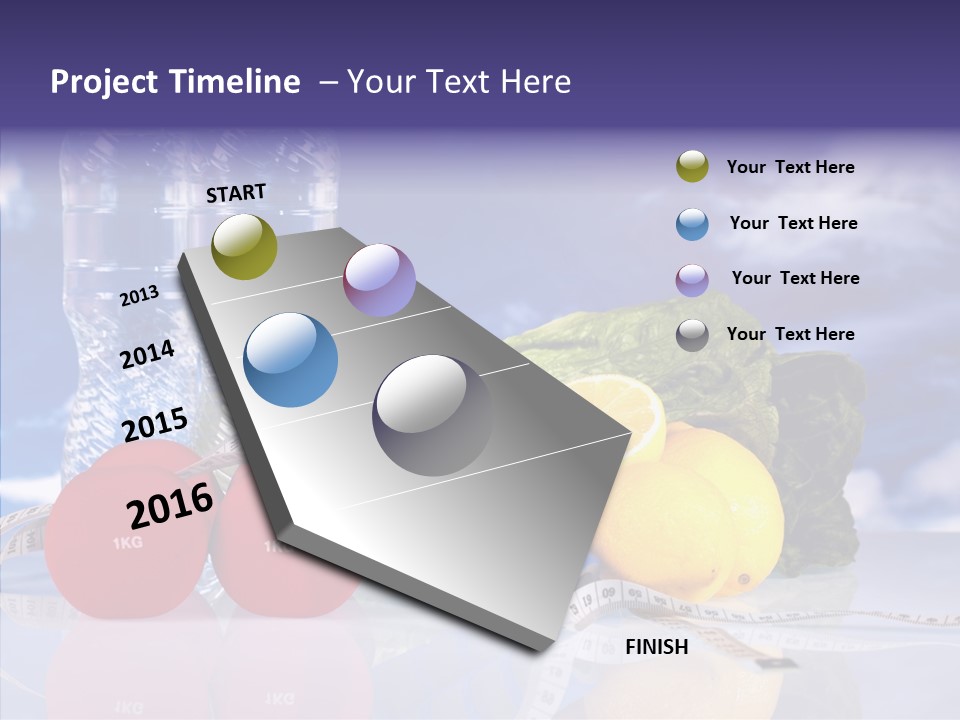 Project Timeline – Your Text Here

START

2013

2014

2015

2016

FINISH

Your Text Here

Your Text Here

Your Text Here

Your Text Here

1KG